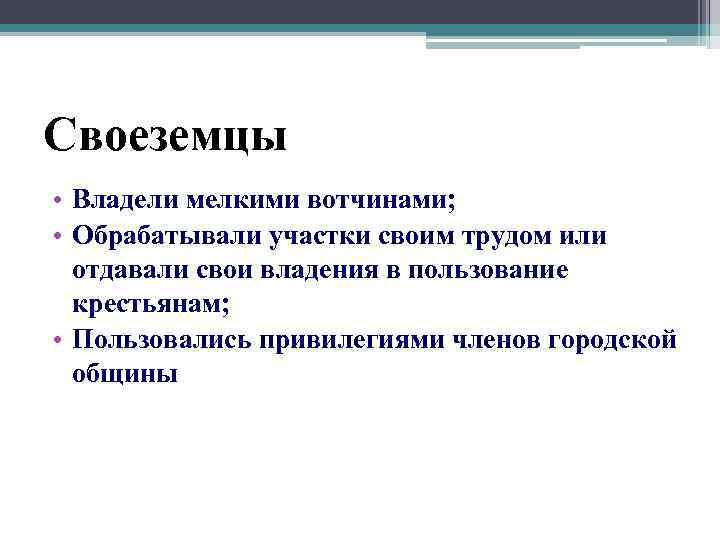 Своеземцы

• Владели мелкими вотчинами;
• Обрабатывали участки своим трудом или отдавали свои владения в пользование крестьянам;
• Пользовались привилегиями членов городской общины